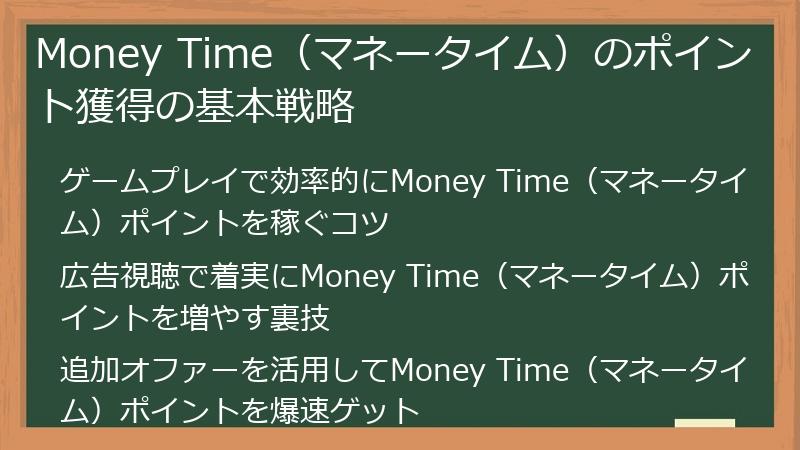 Money Time（マネータイム）のポイント獲得の基本戦略

ゲームプレイで効率的にMoney Time（マネータイム）ポイントを稼ぐコツ

広告視聴で着実にMoney Time（マネータイム）ポイントを増やす裏技

追加オファーを活用してMoney Time（マネータイム）ポイントを爆速ゲット